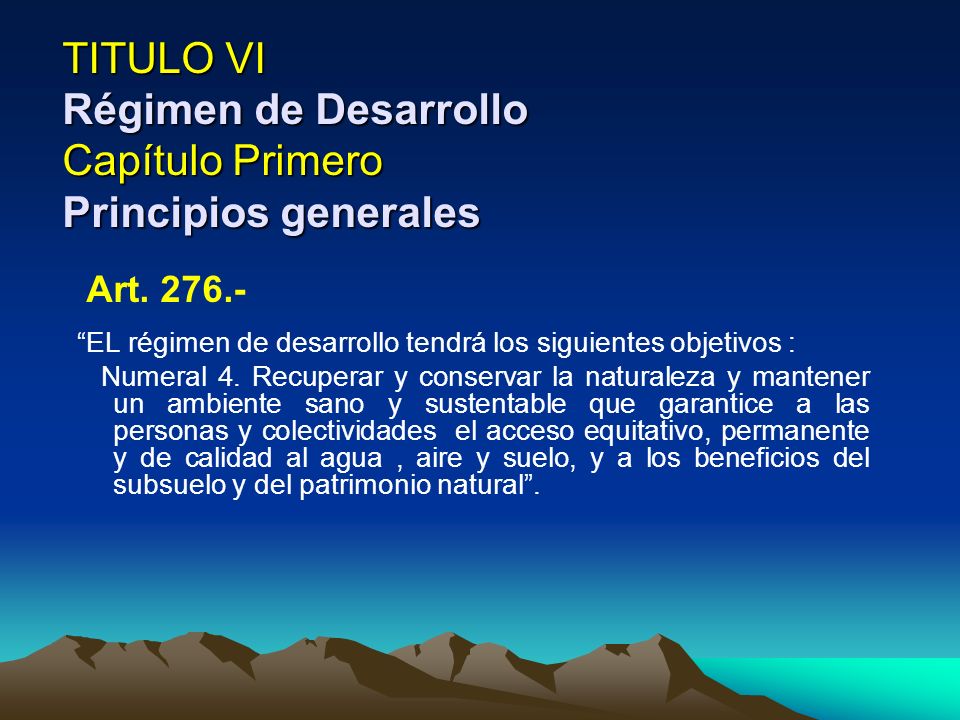 TITULO VI
Régimen de Desarrollo
Capítulo Primero
Principios generales

Art. 276.-

“EL régimen de desarrollo tendrá los siguientes objetivos :

Numeral 4. Recuperar y conservar la naturaleza y mantener un ambiente sano y sustentable que garantice a las personas y colectividades el acceso equitativo, permanente y de calidad al agua , aire y suelo, y a los beneficios del subsuelo y del patrimonio natural”.